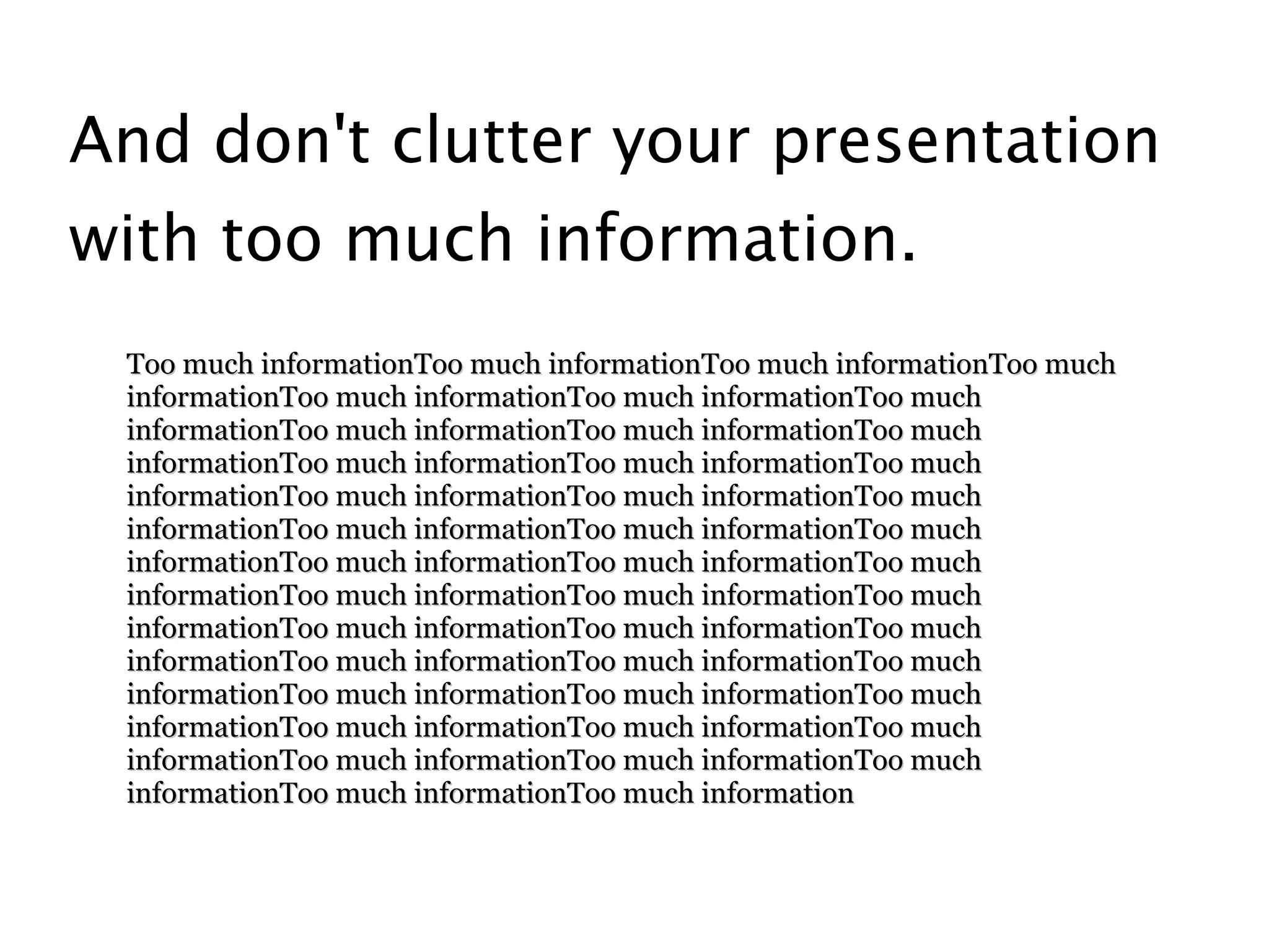 And don't clutter your presentation with too much information.

Too much informationToo much informationToo much informationToo much informationToo much informationToo much informationToo much informationToo much informationToo much informationToo much informationToo much informationToo much informationToo much informationToo much informationToo much informationToo much informationToo much informationToo much informationToo much informationToo much informationToo much informationToo much informationToo much informationToo much informationToo much informationToo much informationToo much informationToo much informationToo much informationToo much informationToo much informationToo much informationToo much informationToo much informationToo much informationToo much informationToo much informationToo much informationToo much informationToo much informationToo much informationToo much information